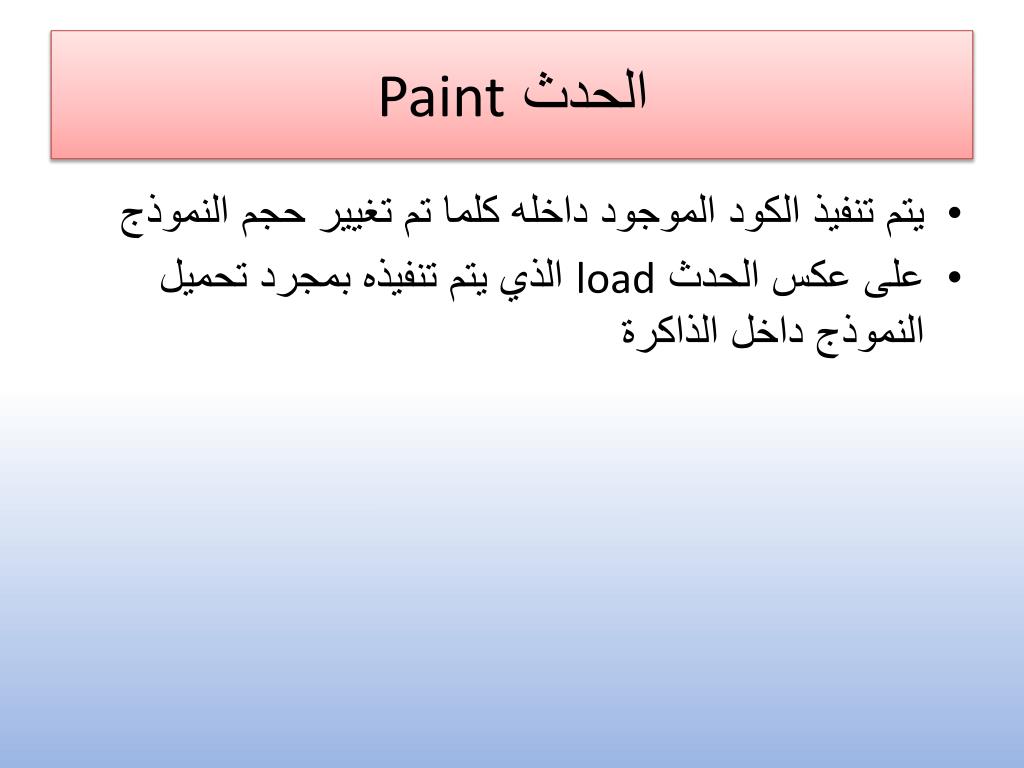 الحدث Paint

• يتم تنفيذ الكود الموجود داخله كلما تم تغيير حجم النموذج
• على عكس الحدث load الذي يتم تنفيذه بمجرد تحميل النموذج داخل الذاكرة